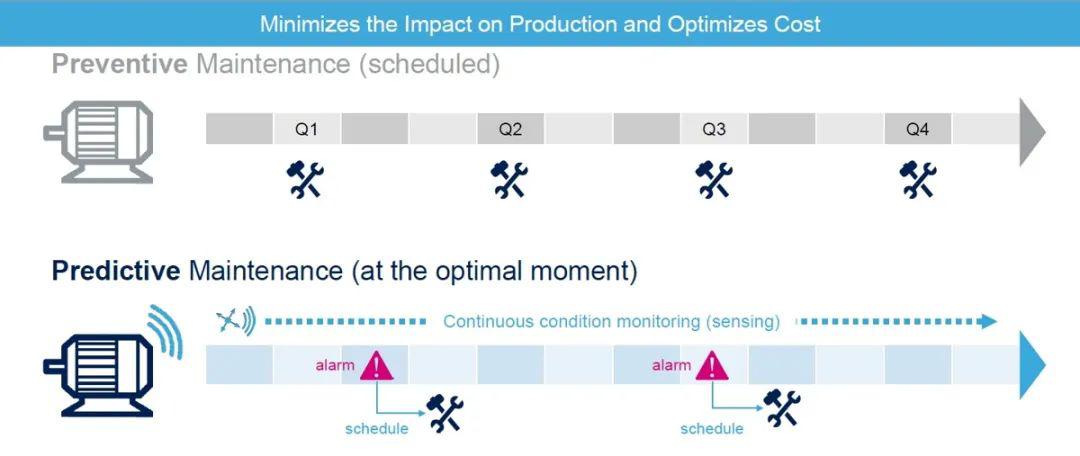 Minimizes the Impact on Production and Optimizes Cost

Preventive Maintenance (scheduled)

Q1

Q2

Q3

Q4

Predictive Maintenance (at the optimal moment)

Continuous condition monitoring (sensing)

alarm

schedule

alarm

schedule